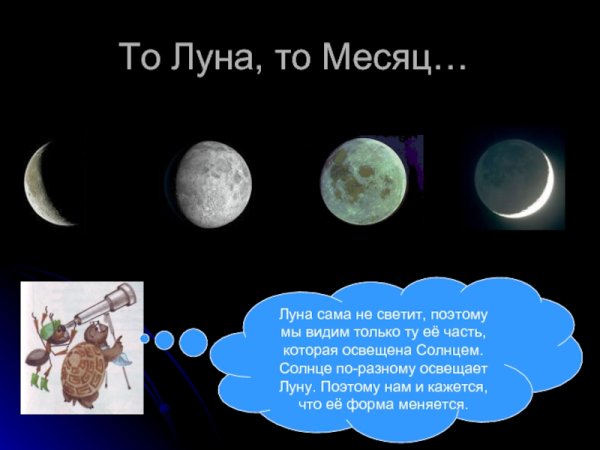 То Луна, то Месяц…

Луна сама не светит, поэтому мы видим только ту её часть, которая освещена Солнцем. Солнце по-разному освещает Луну. Поэтому нам и кажется, что её форма меняется.